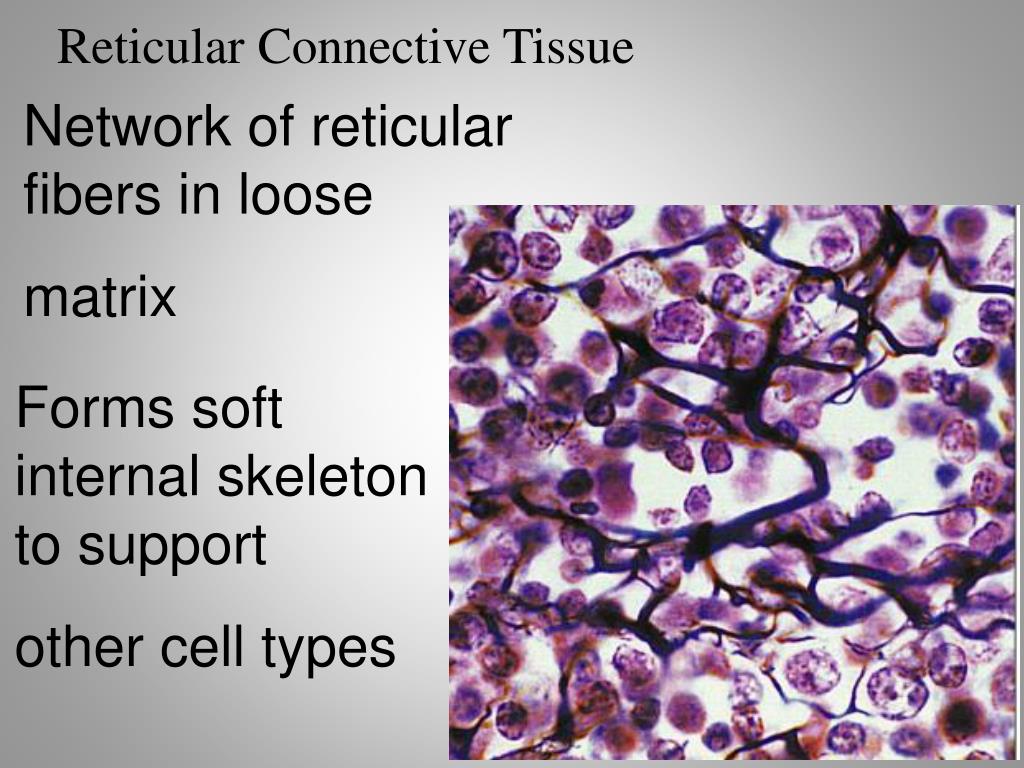 Reticular Connective Tissue

Network of reticular fibers in loose

matrix

Forms soft internal skeleton to support

other cell types